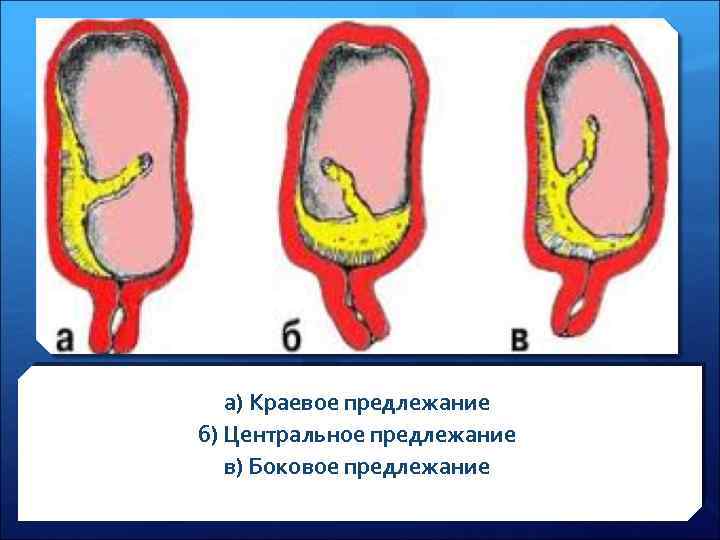 а

б

в

а) Краевое предлежание
б) Центральное предлежание
в) Боковое предлежание